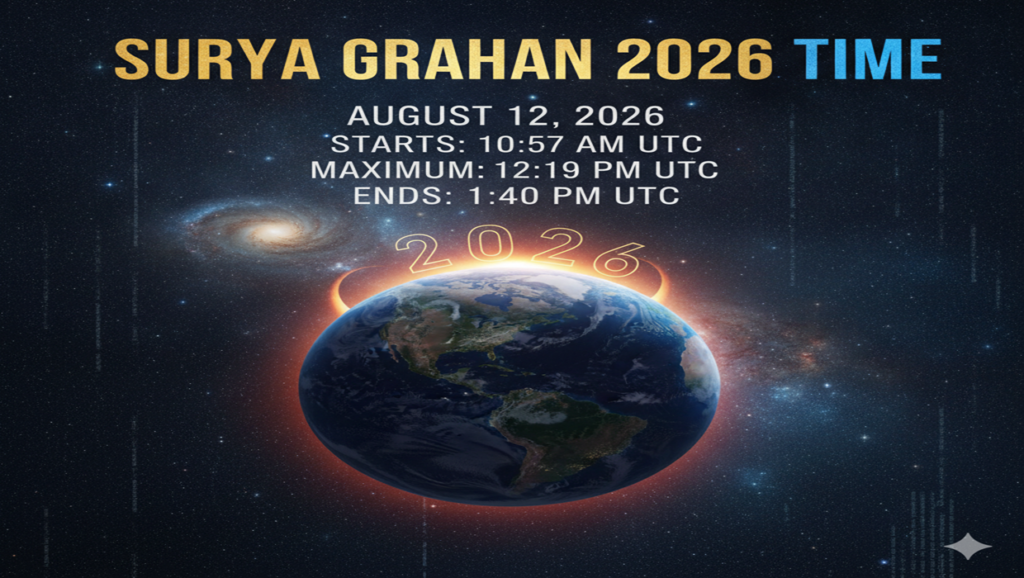 SURYA GRAHAN 2026 TIME

AUGUST 12, 2026
STARTS: 10:57 AM UTC
MAXIMUM: 12:19 PM UTC
ENDS: 1:40 PM UTC

2026